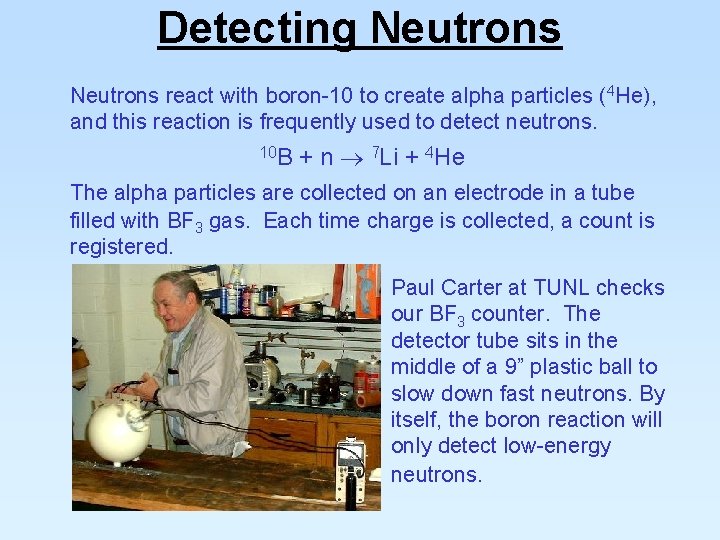 Detecting Neutrons

Neutrons react with boron-10 to create alpha particles ($^4$He), and this reaction is frequently used to detect neutrons.

$^{10}B + n \rightarrow {}^{7}Li + {}^{4}He$

The alpha particles are collected on an electrode in a tube filled with $BF_3$ gas. Each time charge is collected, a count is registered.

Paul Carter at TUNL checks our $BF_3$ counter. The detector tube sits in the middle of a 9" plastic ball to slow down fast neutrons. By itself, the boron reaction will only detect low-energy neutrons.